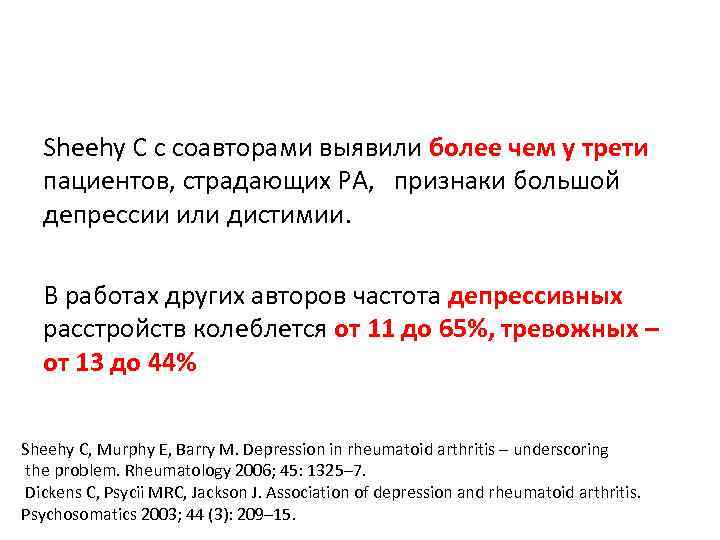 Sheehy C с соавторами выявили более чем у трети пациентов, страдающих РА, признаки большой депрессии или дистимии.

В работах других авторов частота депрессивных расстройств колеблется от 11 до 65%, тревожных – от 13 до 44%

Sheehy C, Murphy E, Barry M. Depression in rheumatoid arthritis – underscoring the problem. Rheumatology 2006; 45: 1325–7.
Dickens C, Psycii MRC, Jackson J. Association of depression and rheumatoid arthritis. Psychosomatics 2003; 44 (3): 209–15.